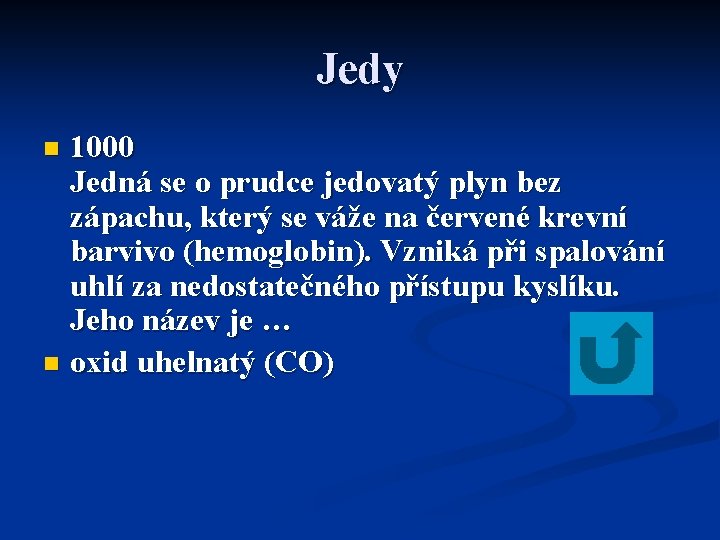 Jedy

1000
Jedná se o prudce jedovatý plyn bez zápachu, který se váže na červené krevní barvivo (hemoglobin). Vzniká při spalování uhlí za nedostatečného přístupu kyslíku. Jeho název je …

oxid uhelnatý (CO)